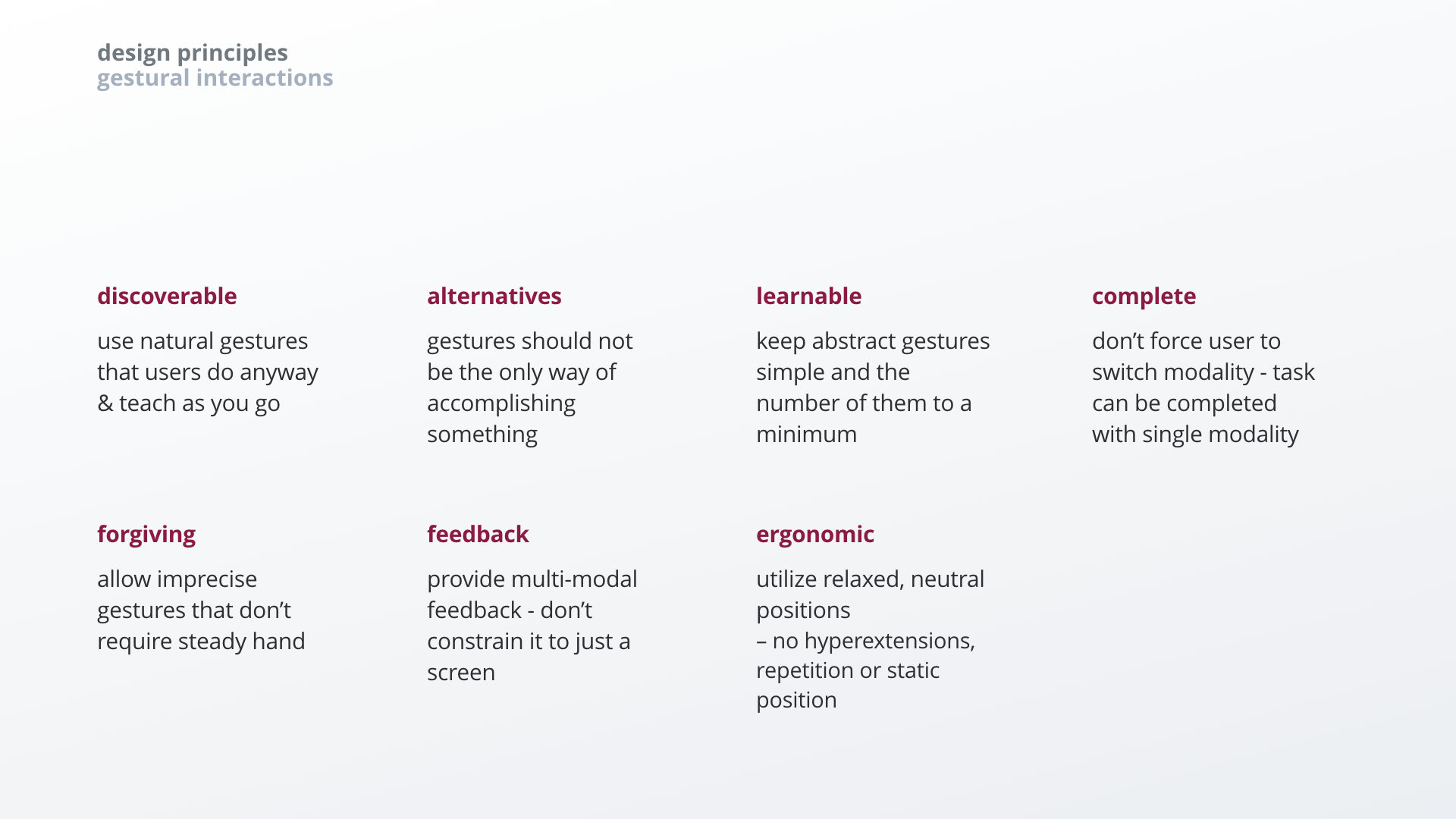 design principles
gestural interactions

discoverable

use natural gestures that users do anyway & teach as you go

alternatives

gestures should not be the only way of accomplishing something

learnable

keep abstract gestures simple and the number of them to a minimum

complete

don’t force user to switch modality - task can be completed with single modality

forgiving

allow imprecise gestures that don’t require steady hand

feedback

provide multi-modal feedback - don’t constrain it to just a screen

ergonomic

utilize relaxed, neutral positions
– no hyperextensions, repetition or static position